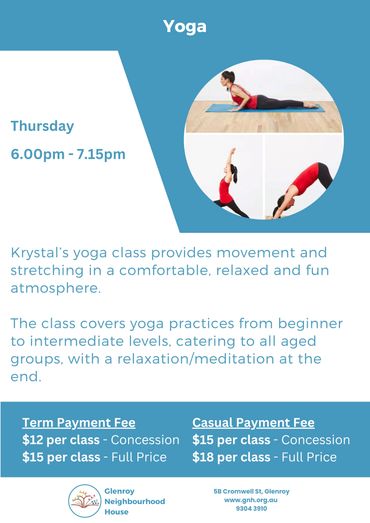 Yoga

Thursday

6.00pm - 7.15pm

Krystal's yoga class provides movement and stretching in a comfortable, relaxed and fun atmosphere.

The class covers yoga practices from beginner to intermediate levels, catering to all aged groups, with a relaxation/meditation at the end.

Term Payment Fee
$12 per class - Concession
$15 per class - Full Price

Casual Payment Fee
$15 per class - Concession
$18 per class - Full Price

Glenroy Neighbourhood House

5B Cromwell St, Glenroy
www.gnh.org.au
9304 3910